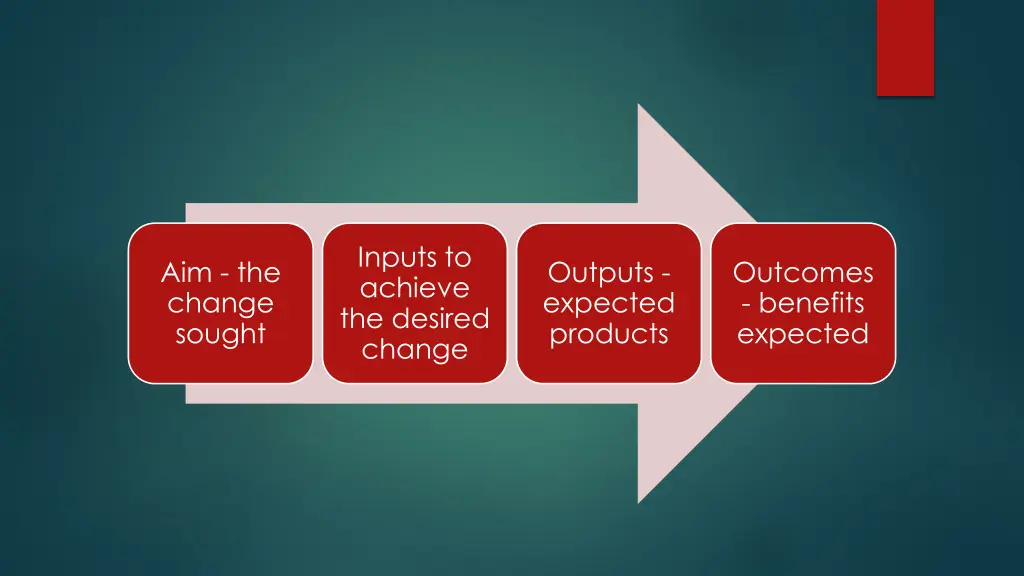 Aim - the change sought

Inputs to achieve the desired change

Outputs - expected products

Outcomes - benefits expected